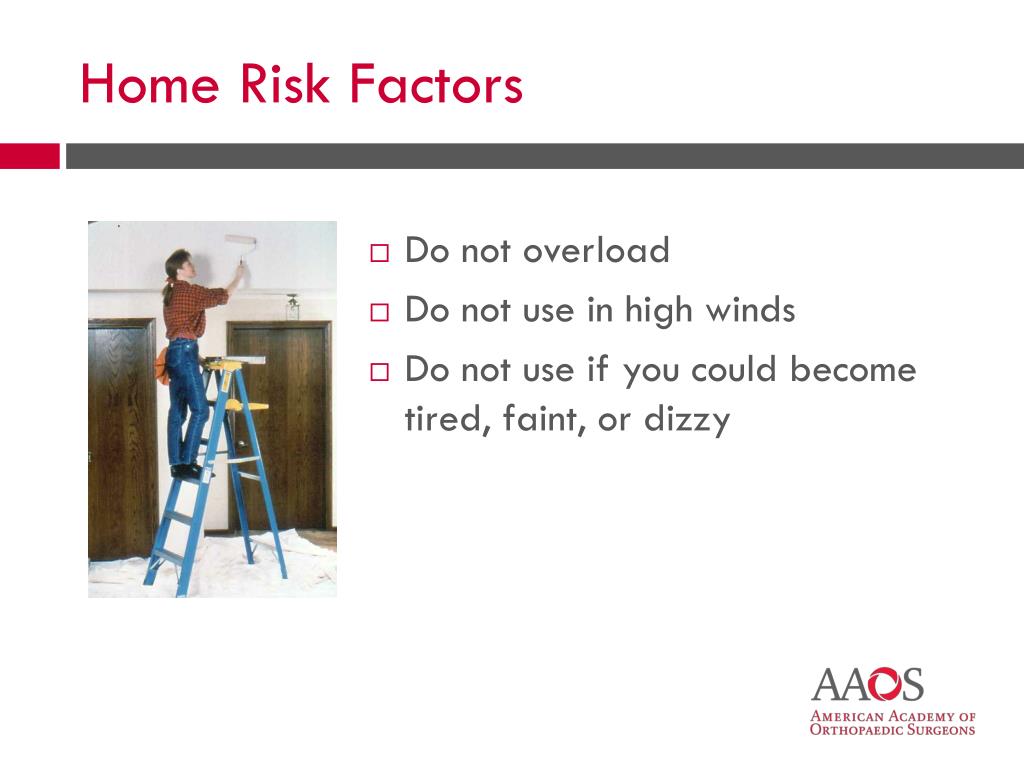 Home Risk Factors

□ Do not overload
□ Do not use in high winds
□ Do not use if you could become tired, faint, or dizzy

AAOS
AMERICAN ACADEMY OF
ORTHOPAEDIC SURGEONS